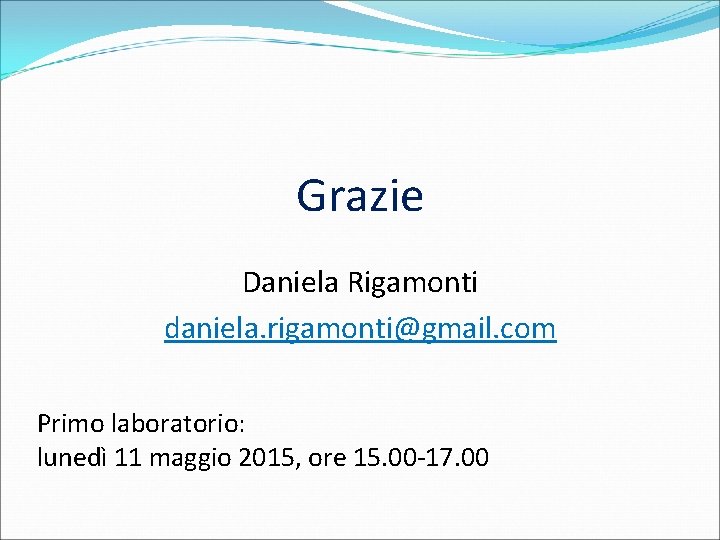 Grazie

Daniela Rigamonti
daniela.rigamonti@gmail.com

Primo laboratorio:
lunedì 11 maggio 2015, ore 15.00-17.00